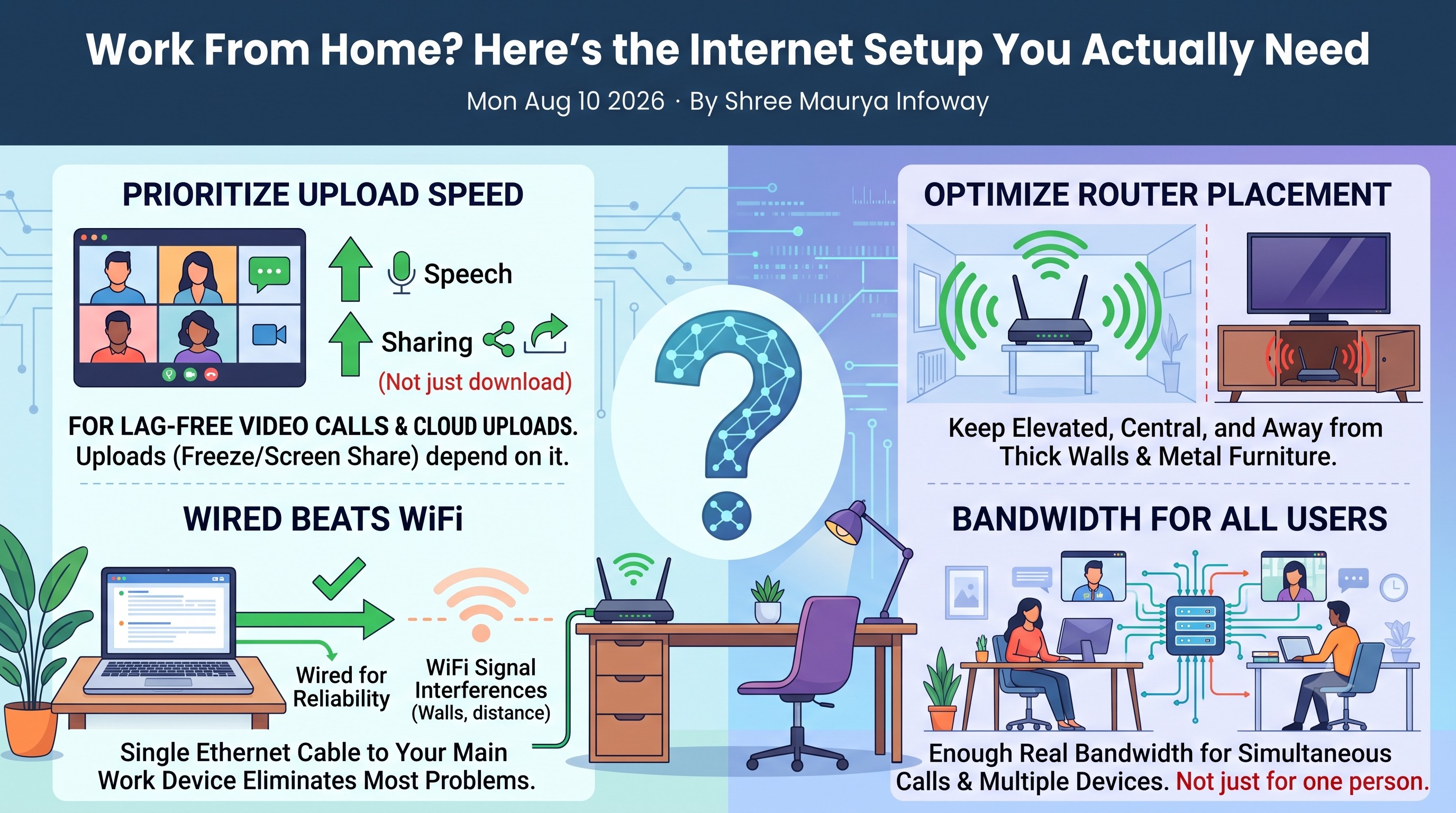 Work From Home? Here's the Internet Setup You Actually Need

Mon Aug 10 2026 · By Shree Maurya Infoway

PRIORITIZE UPLOAD SPEED

Speech

Sharing

(Not just download)

FOR LAG-FREE VIDEO CALLS & CLOUD UPLOADS. Uploads (Freeze/Screen Share) depend on it.

WIRED BEATS WiFi

Wired for Reliability

WiFi Signal Interferences (Walls, distance)

Single Ethernet Cable to Your Main Work Device Eliminates Most Problems.

OPTIMIZE ROUTER PLACEMENT

Keep Elevated, Central, and Away from Thick Walls & Metal Furniture.

BANDWIDTH FOR ALL USERS

Enough Real Bandwidth for Simultaneous Calls & Multiple Devices. Not just for one person.